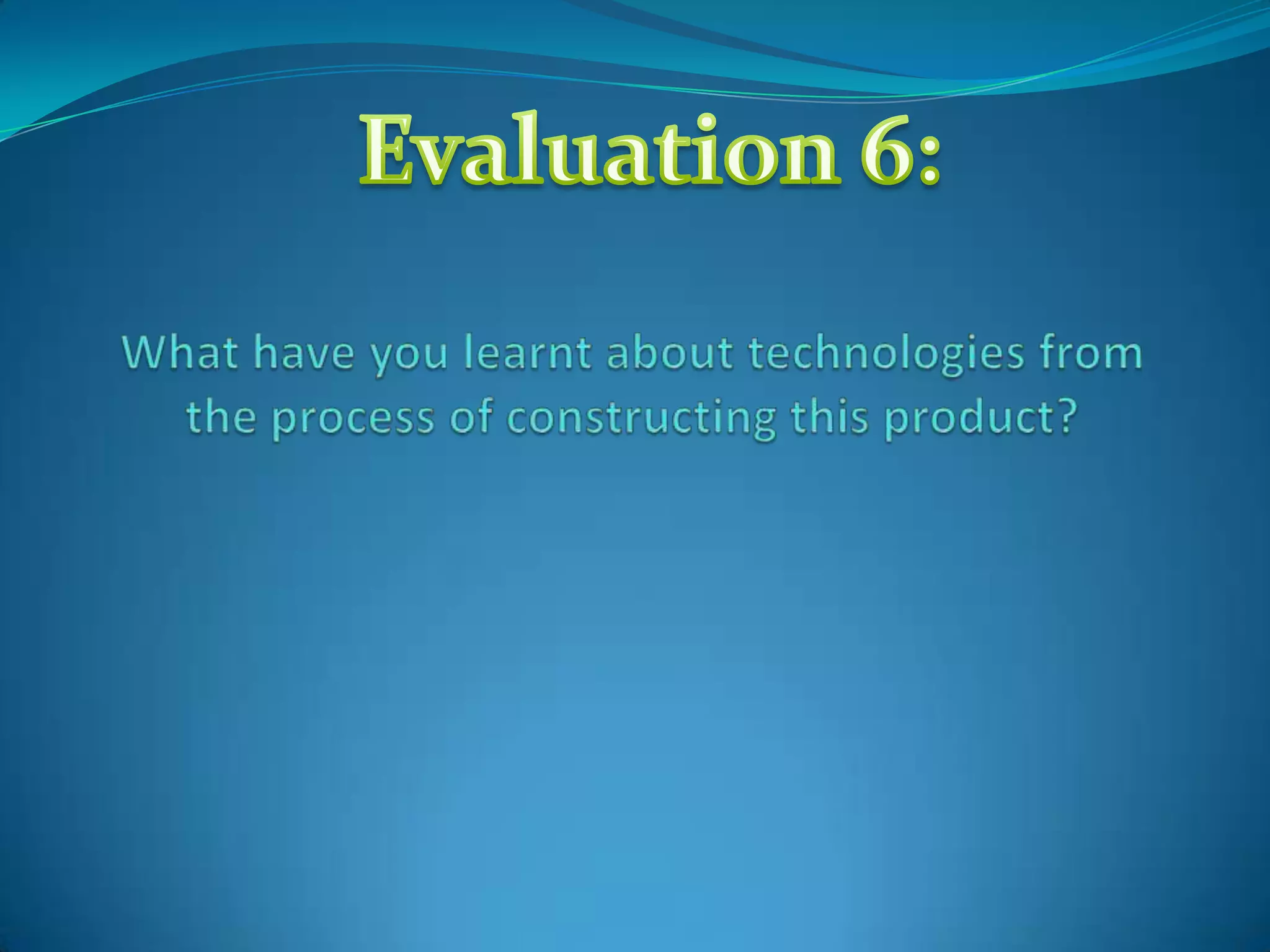 Evaluation 6:

What have you learnt about technologies from the process of constructing this product?